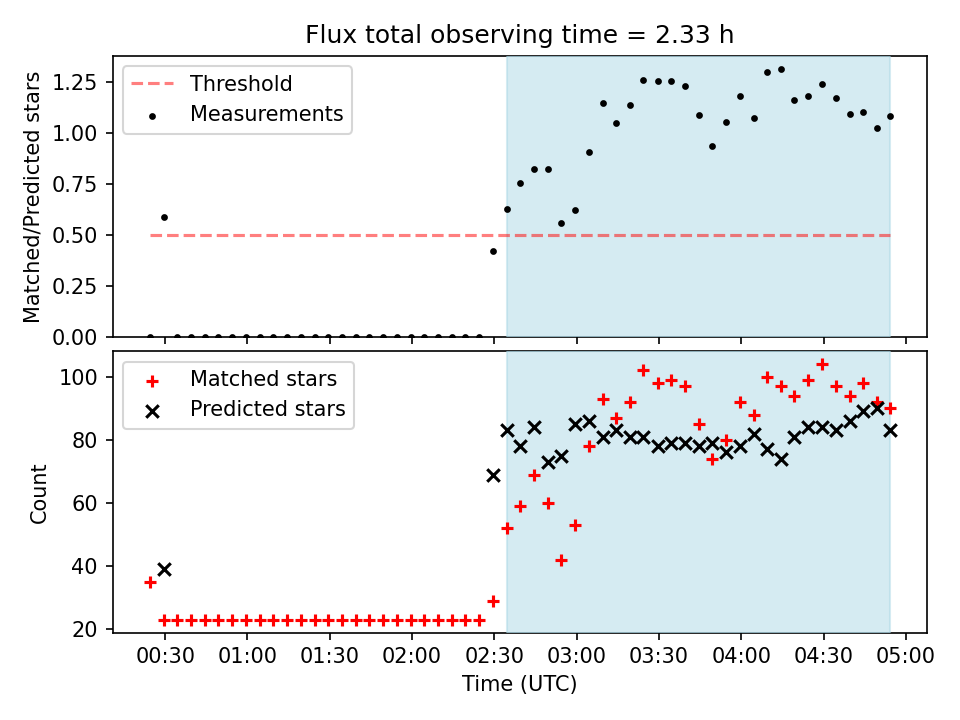 Flux total observing time = 2.33 h

Threshold
Measurements

Matched/Predicted stars

1.25
1.00
0.75
0.50
0.25
0.00

Matched stars
Predicted stars

Count

100
80
60
40
20

00:30
01:00
01:30
02:00
02:30
03:00
03:30
04:00
04:30
05:00

Time (UTC)